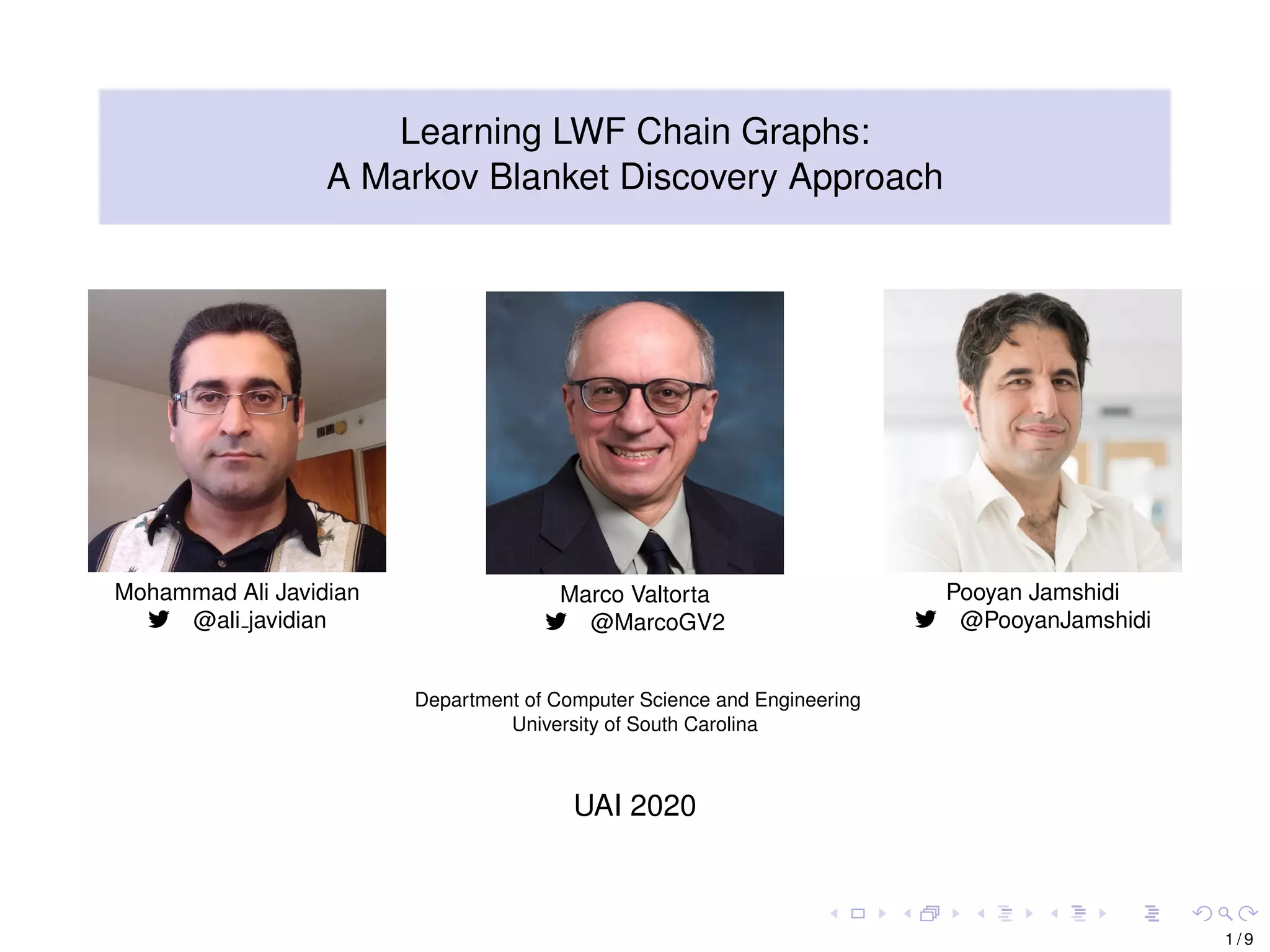 Learning LWF Chain Graphs:
A Markov Blanket Discovery Approach

Mohammad Ali Javidian
@ali_javidian

Marco Valtorta
@MarcoGV2

Pooyan Jamshidi
@PooyanJamshidi

Department of Computer Science and Engineering
University of South Carolina

UAI 2020

1 / 9